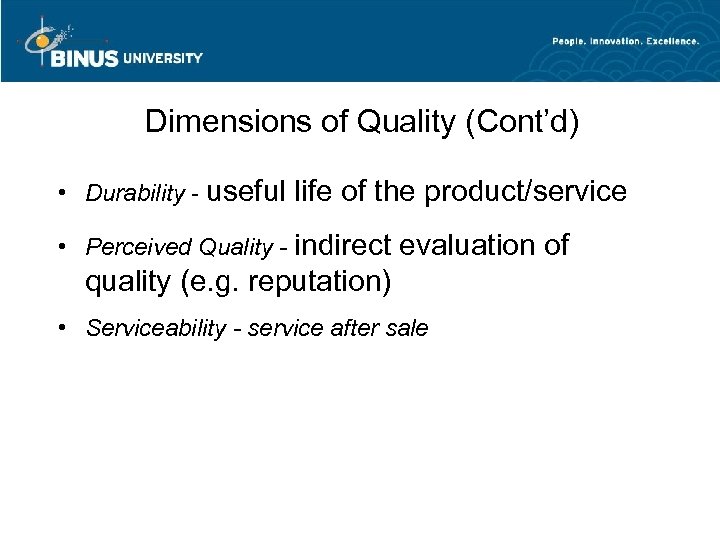 BINUS UNIVERSITY

People. Innovation. Excellence.

Dimensions of Quality (Cont'd)

• Durability - useful life of the product/service

• Perceived Quality - indirect evaluation of quality (e.g. reputation)

• Serviceability - service after sale